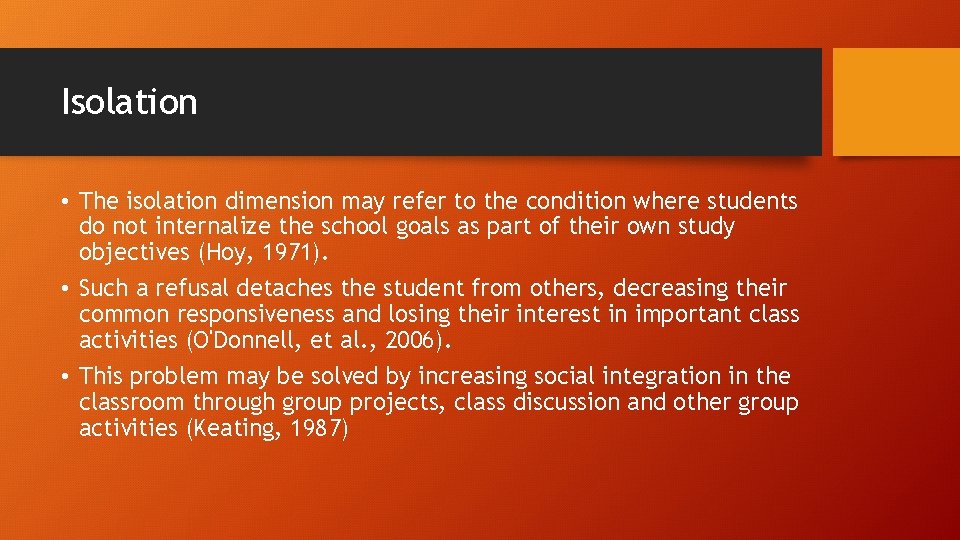 Isolation

• The isolation dimension may refer to the condition where students do not internalize the school goals as part of their own study objectives (Hoy, 1971).

• Such a refusal detaches the student from others, decreasing their common responsiveness and losing their interest in important class activities (O'Donnell, et al., 2006).

• This problem may be solved by increasing social integration in the classroom through group projects, class discussion and other group activities (Keating, 1987)